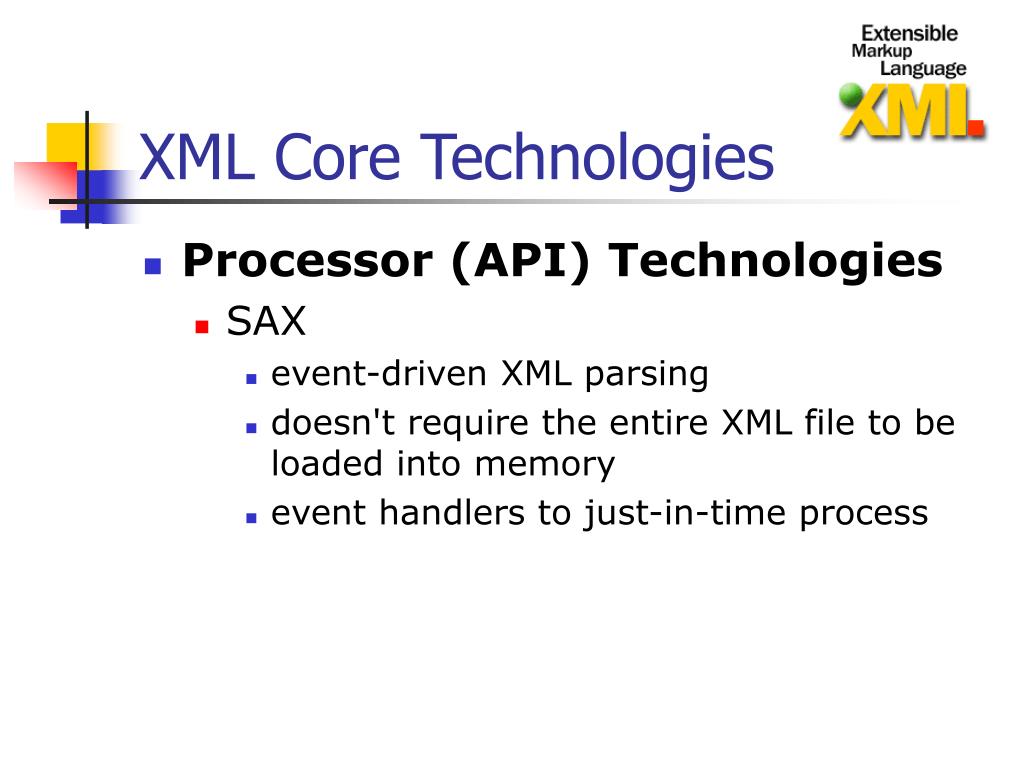 Extensible
Markup
Language
XML

XML Core Technologies

Processor (API) Technologies

SAX

event-driven XML parsing

doesn't require the entire XML file to be loaded into memory

event handlers to just-in-time process